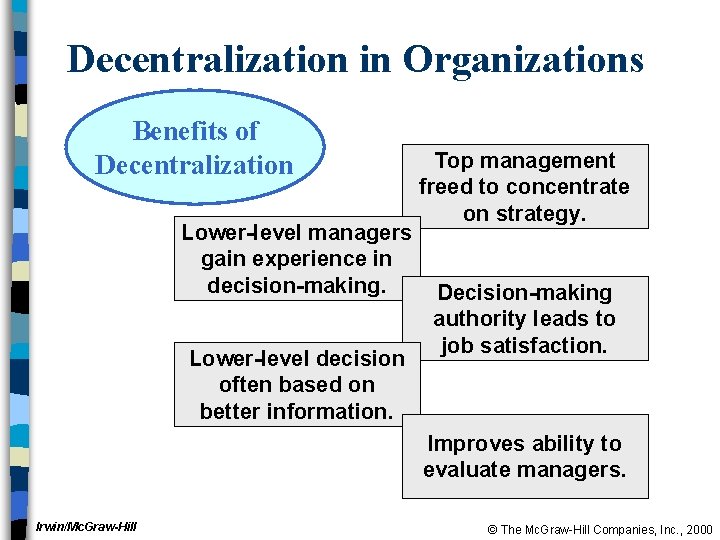 Decentralization in Organizations

Benefits of Decentralization

Top management freed to concentrate on strategy.

Lower-level managers gain experience in decision-making.

Decision-making authority leads to job satisfaction.

Lower-level decision often based on better information.

Improves ability to evaluate managers.

Irwin/McGraw-Hill

© The McGraw-Hill Companies, Inc., 2000